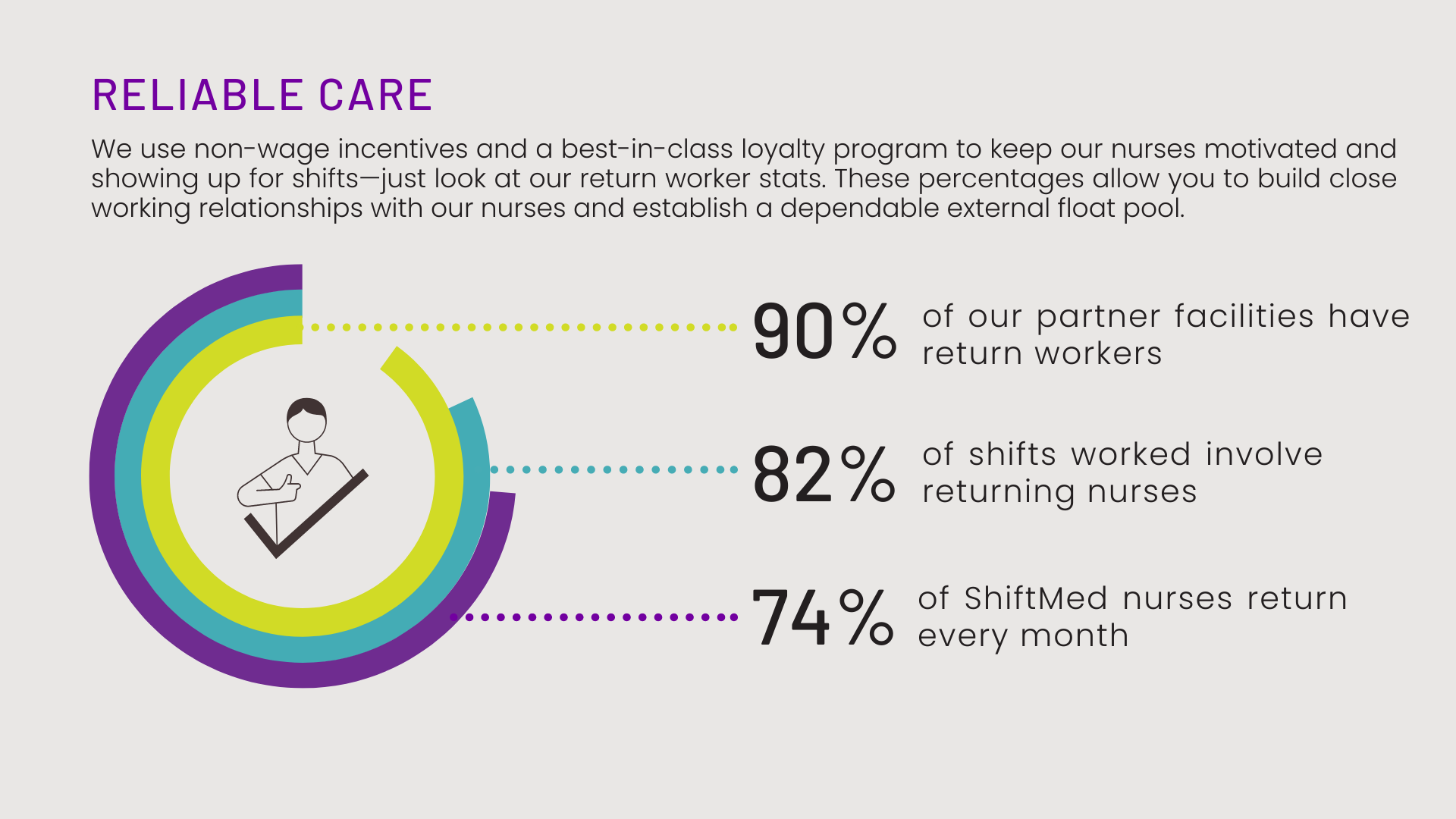 RELIABLE CARE

We use non-wage incentives and a best-in-class loyalty program to keep our nurses motivated and showing up for shifts—just look at our return worker stats. These percentages allow you to build close working relationships with our nurses and establish a dependable external float pool.

90% of our partner facilities have return workers

82% of shifts worked involve returning nurses

74% of ShiftMed nurses return every month